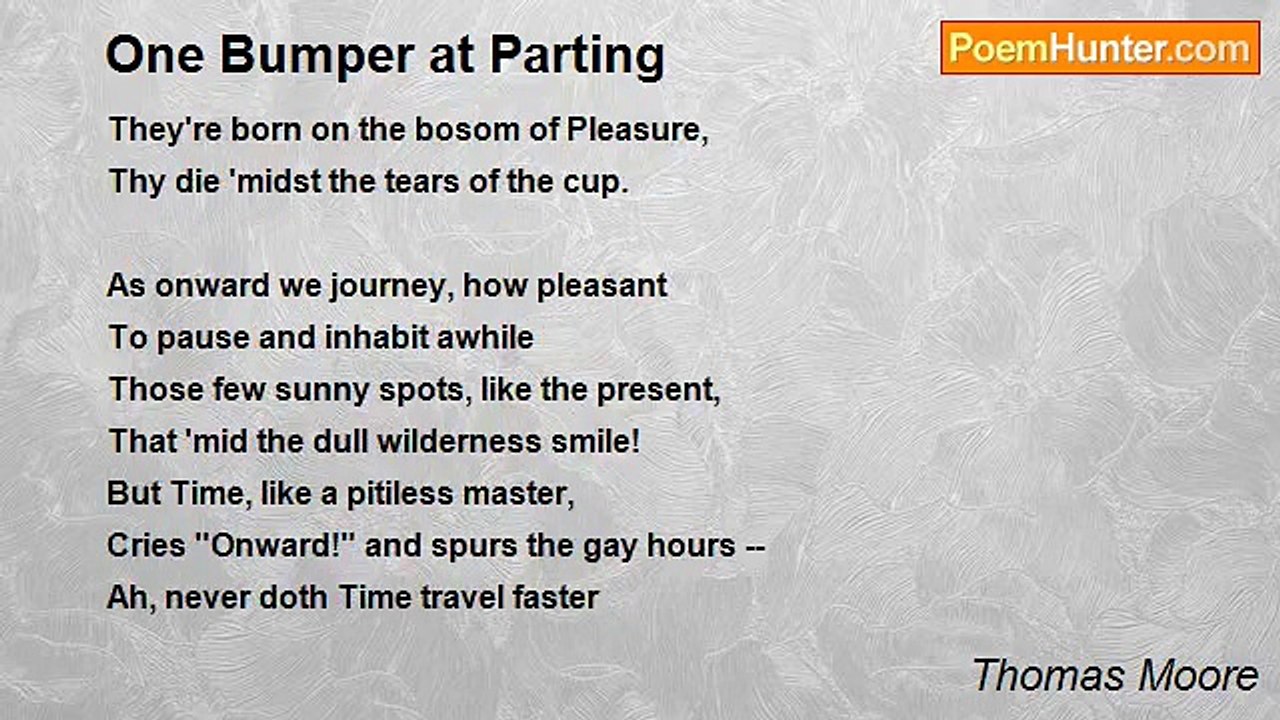 One Bumper at Parting

PoemHunter.com

They're born on the bosom of Pleasure,
Thy die 'midst the tears of the cup.

As onward we journey, how pleasant
To pause and inhabit awhile
Those few sunny spots, like the present,
That 'mid the dull wilderness smile!
But Time, like a pitiless master,
Cries "Onward!" and spurs the gay hours --
Ah, never doth Time travel faster

Thomas Moore